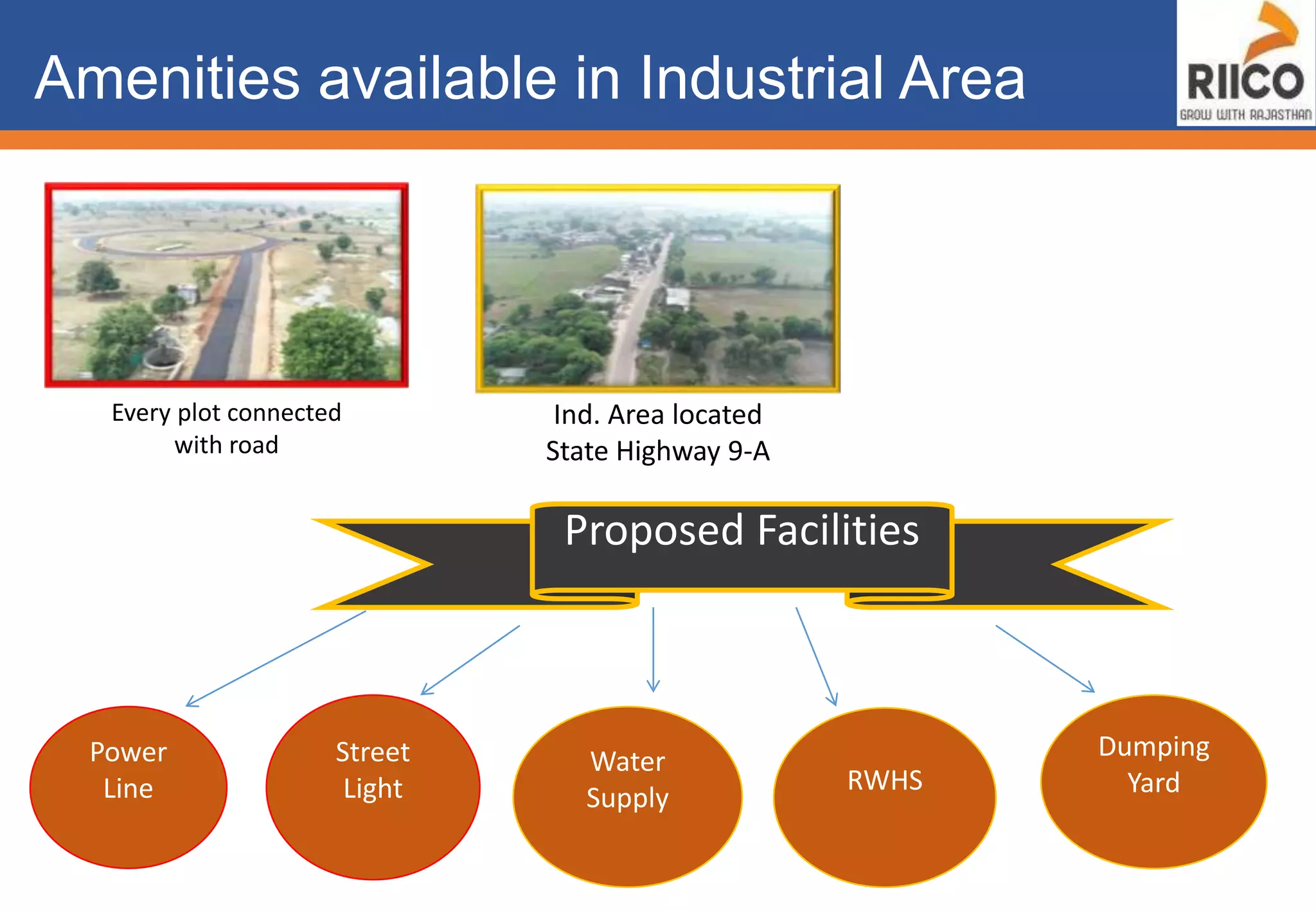 Amenities available in Industrial Area

RIICO
GROW WITH RAJASTHAN

Every plot connected with road

Ind. Area located State Highway 9-A

Proposed Facilities

Power Line

Street Light

Water Supply

RWHS

Dumping Yard